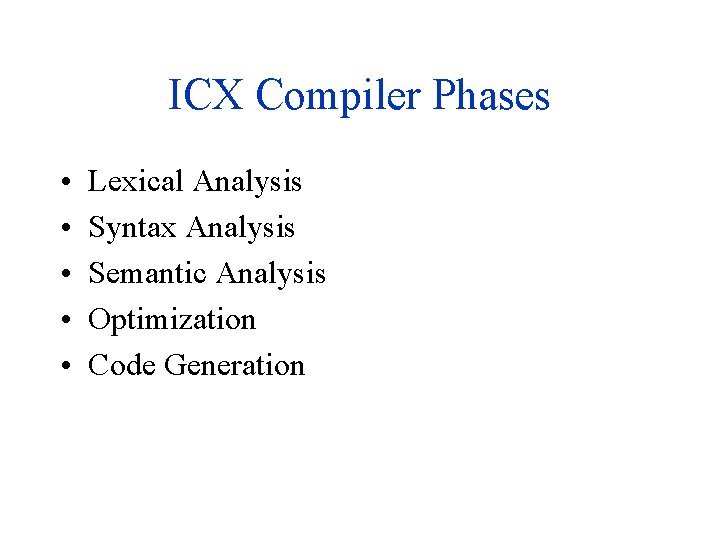 ICX Compiler Phases

• Lexical Analysis
• Syntax Analysis
• Semantic Analysis
• Optimization
• Code Generation